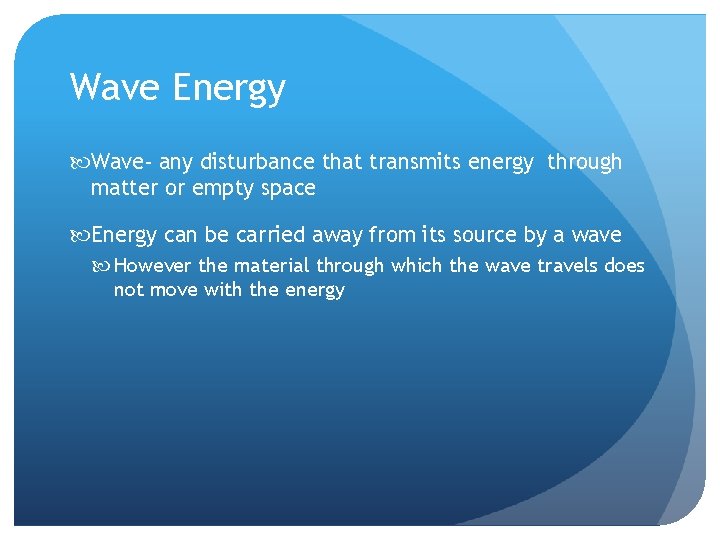 Wave Energy

Wave- any disturbance that transmits energy through matter or empty space

Energy can be carried away from its source by a wave

However the material through which the wave travels does not move with the energy